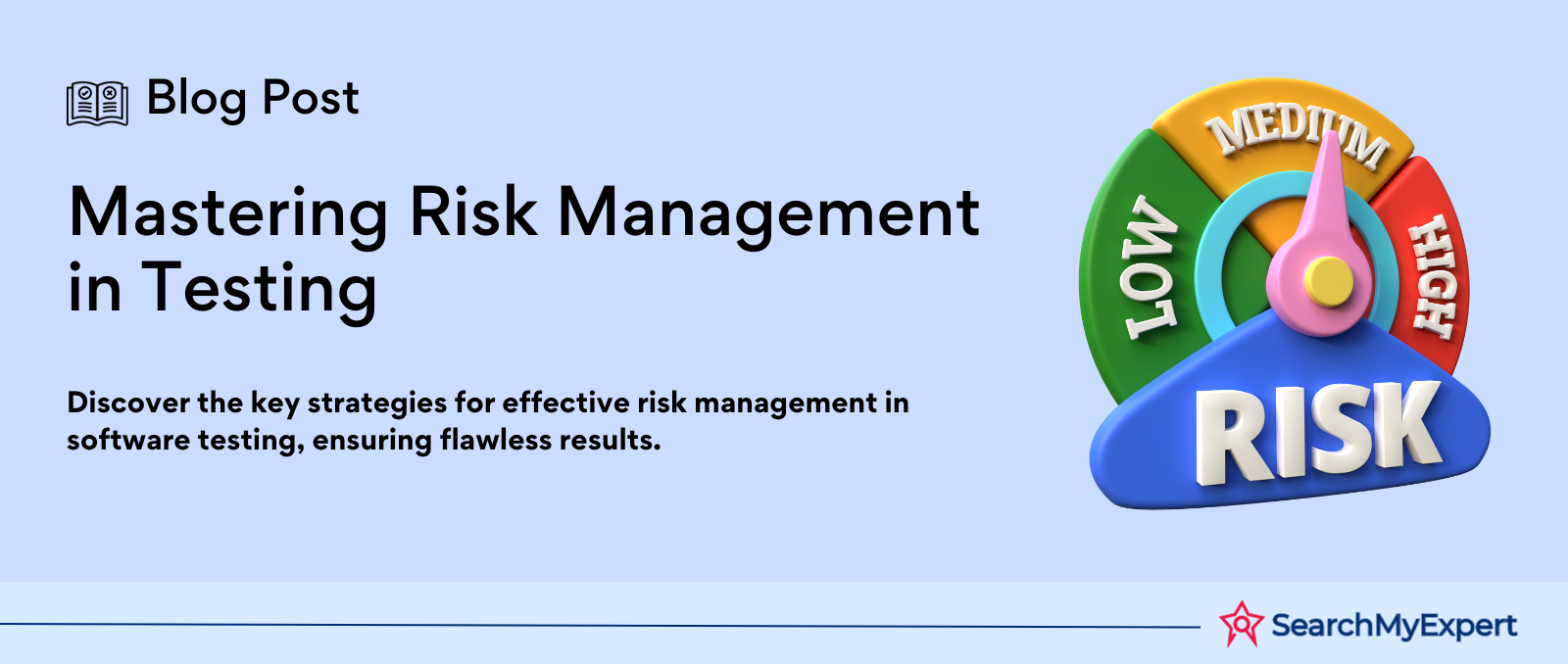 Blog Post

Mastering Risk Management in Testing

Discover the key strategies for effective risk management in software testing, ensuring flawless results.

LOW
MEDIUM
HIGH
RISK

SearchMyExpert